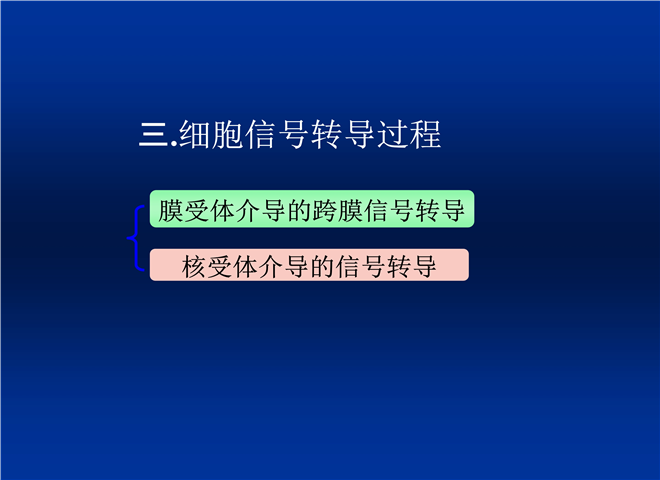 三.细胞信号转导过程

膜受体介导的跨膜信号转导

核受体介导的信号转导